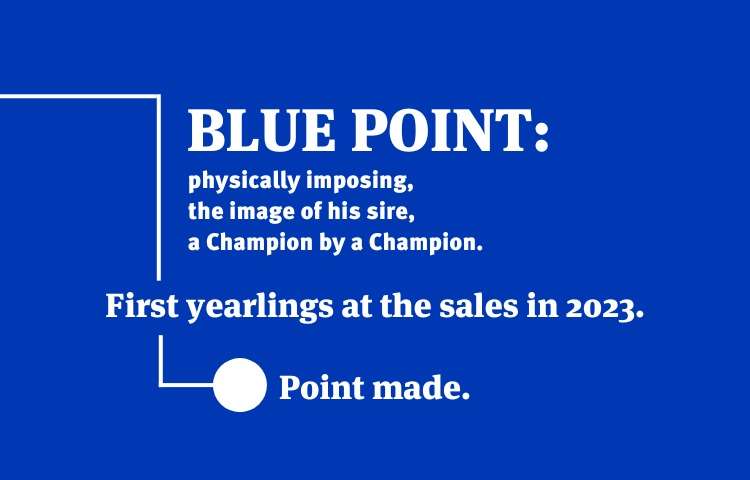 BLUE POINT:

physically imposing, the image of his sire, a Champion by a Champion.

First yearlings at the sales in 2023.

Point made.